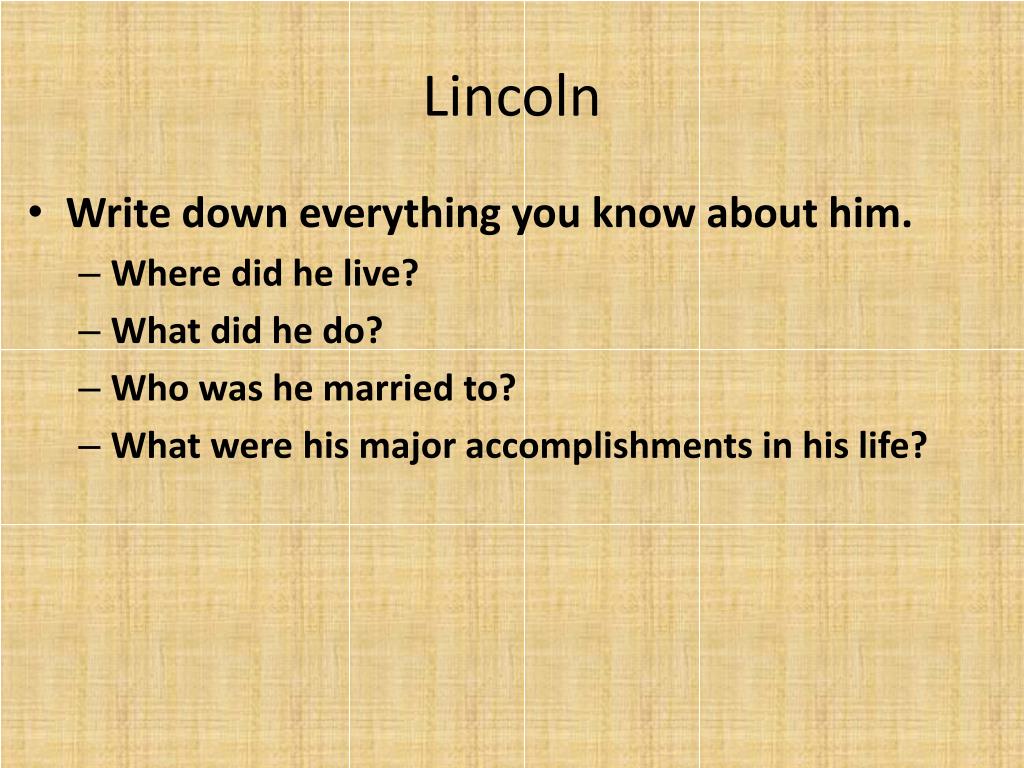 Lincoln

• Write down everything you know about him.
– Where did he live?
– What did he do?
– Who was he married to?
– What were his major accomplishments in his life?